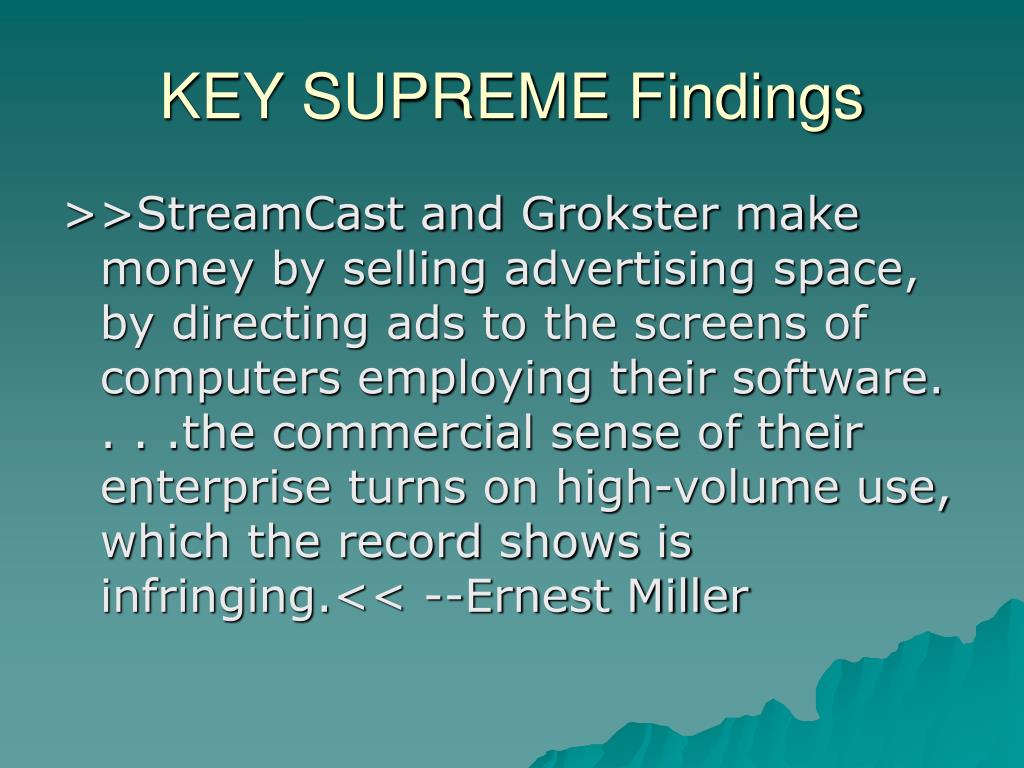 KEY SUPREME Findings

>>StreamCast and Grokster make money by selling advertising space, by directing ads to the screens of computers employing their software. . . .the commercial sense of their enterprise turns on high-volume use, which the record shows is infringing.<< --Ernest Miller